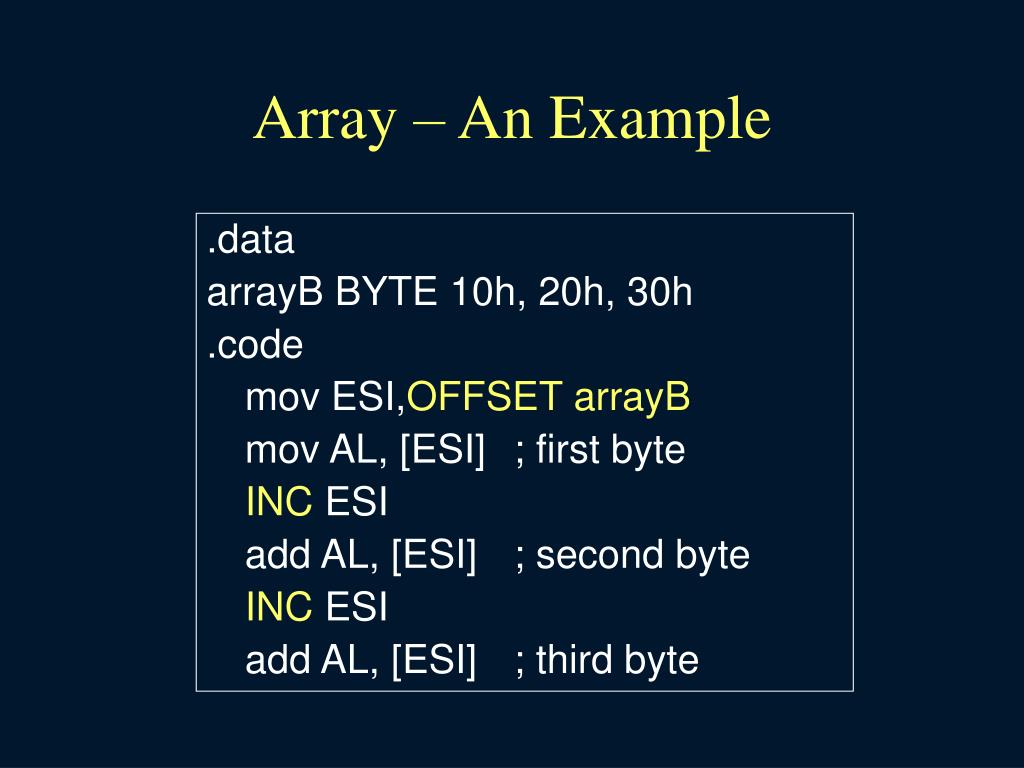 Array – An Example

.data
arrayB BYTE 10h, 20h, 30h
.code
mov ESI,OFFSET arrayB
mov AL, [ESI] ; first byte
INC ESI
add AL, [ESI] ; second byte
INC ESI
add AL, [ESI] ; third byte